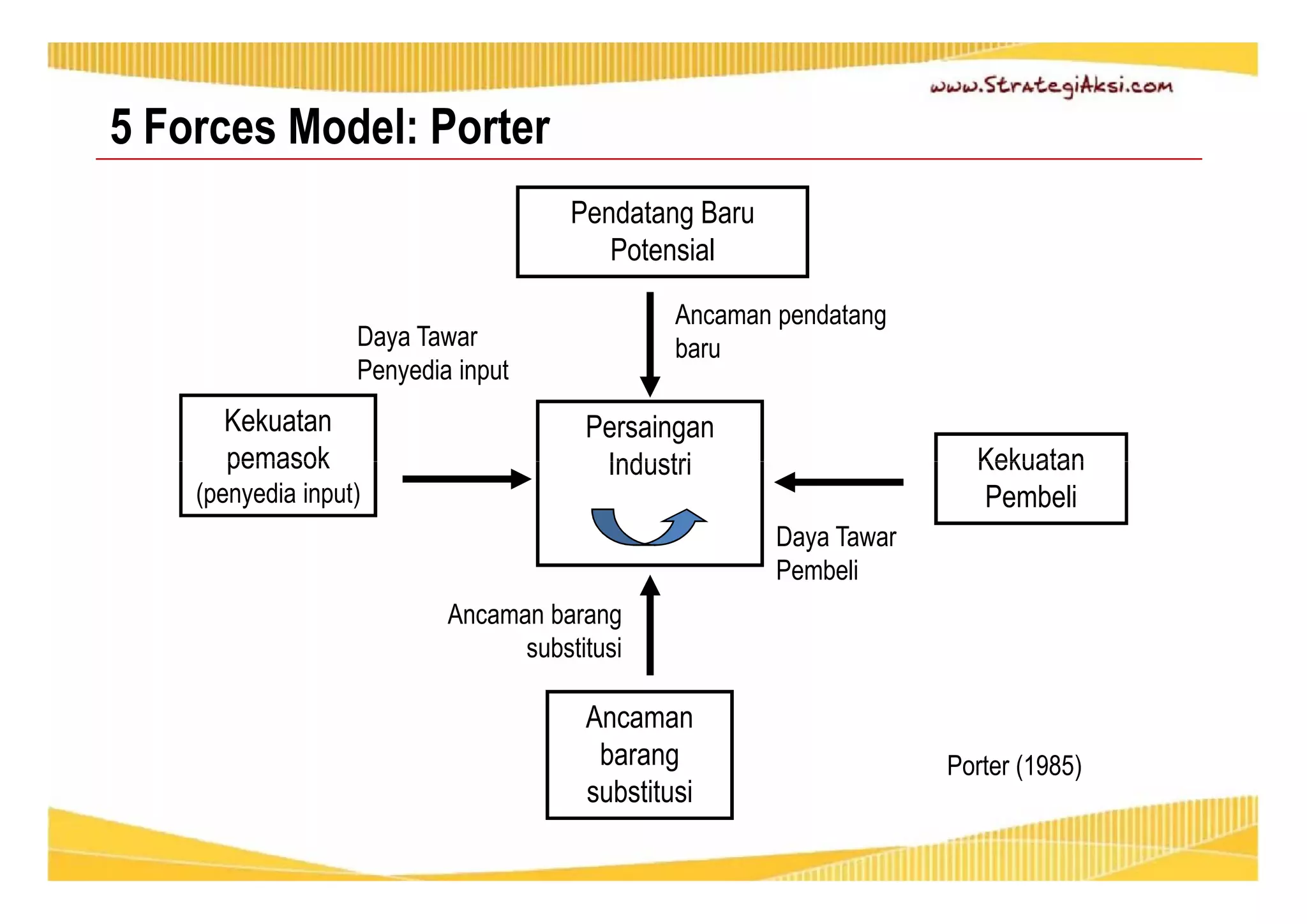 www.StrategiAksi.com

5 Forces Model: Porter

Pendatang Baru Potensial

Ancaman pendatang baru

Daya Tawar Penyedia input

Kekuatan pemasok (penyedia input)

Persaingan Industri

Kekuatan Pembeli

Daya Tawar Pembeli

Ancaman barang substitusi

Ancaman barang substitusi

Porter (1985)